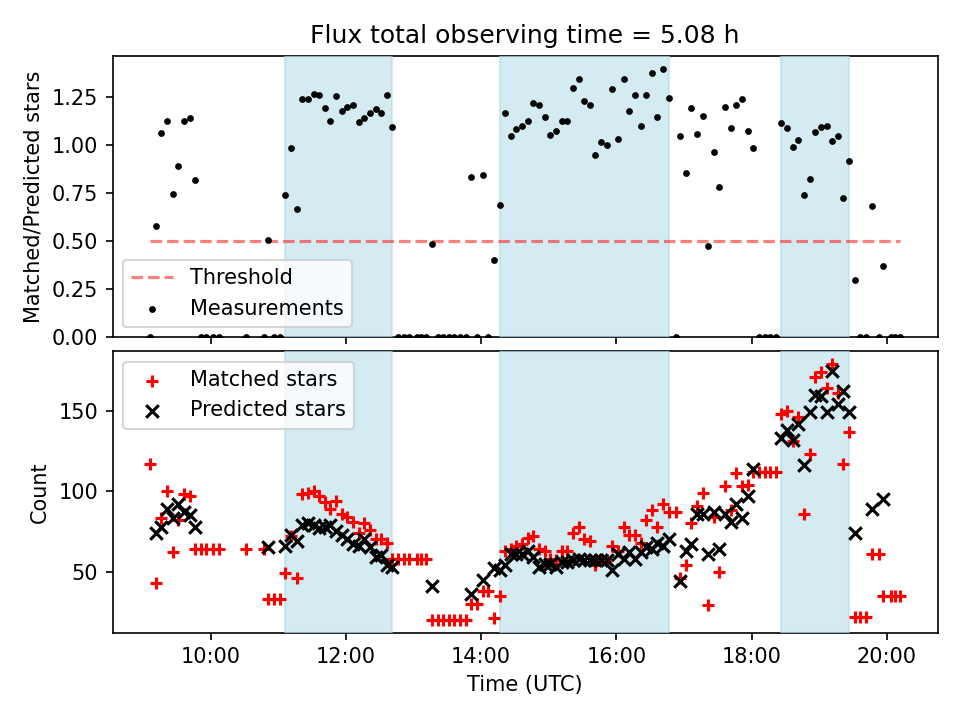 Flux total observing time = 5.08 h

Matched/Predicted stars

1.25
1.00
0.75
0.50
0.25
0.00

Threshold
Measurements

Count

150
100
50

Matched stars
Predicted stars

10:00
12:00
14:00
16:00
18:00
20:00

Time (UTC)